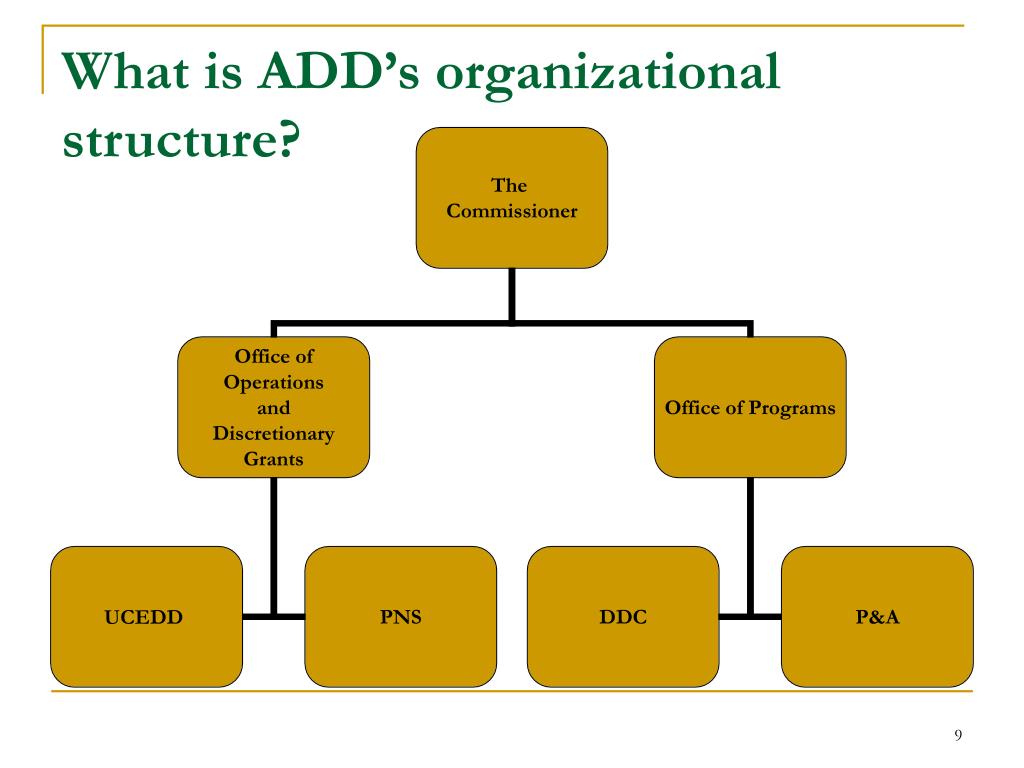 What is ADD's organizational structure?

The Commissioner

Office of Operations and Discretionary Grants

Office of Programs

UCEDD

PNS

DDC

P&A

9